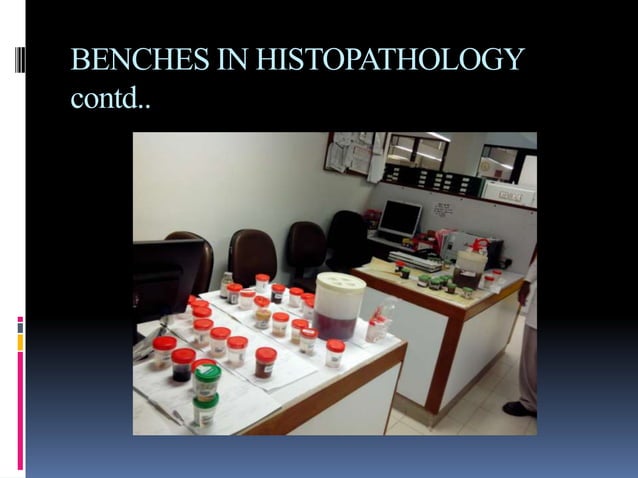 BENCHES IN HISTOPATHOLOGY contd..